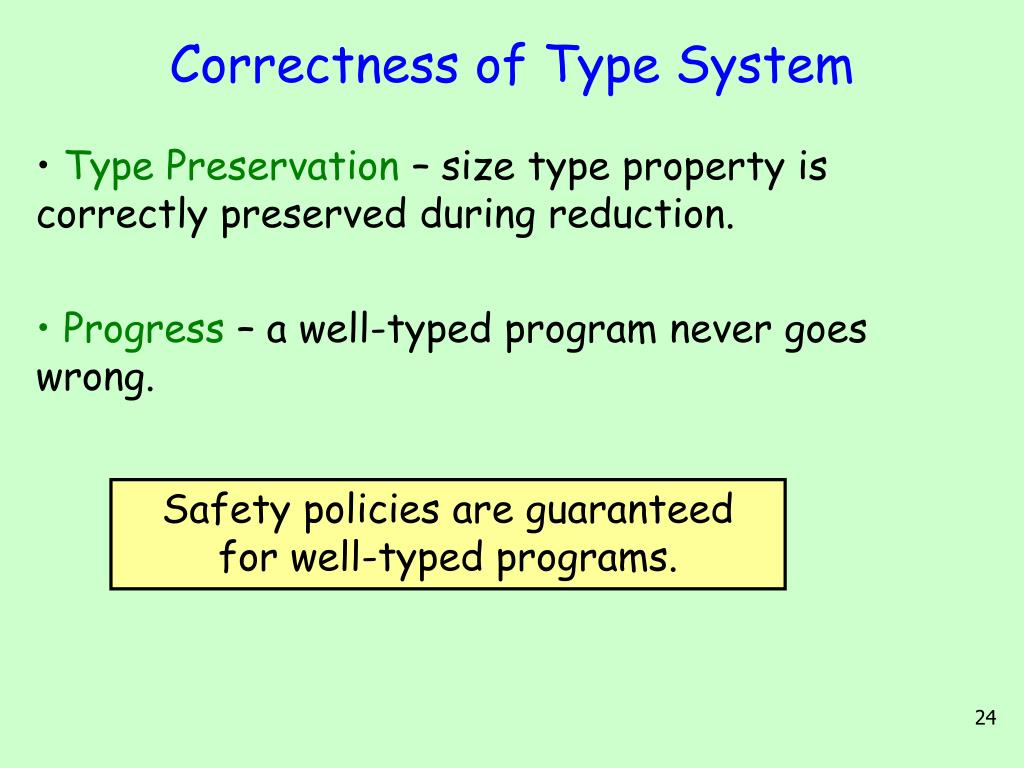 Correctness of Type System

• Type Preservation – size type property is correctly preserved during reduction.

• Progress – a well-typed program never goes wrong.

Safety policies are guaranteed for well-typed programs.

24